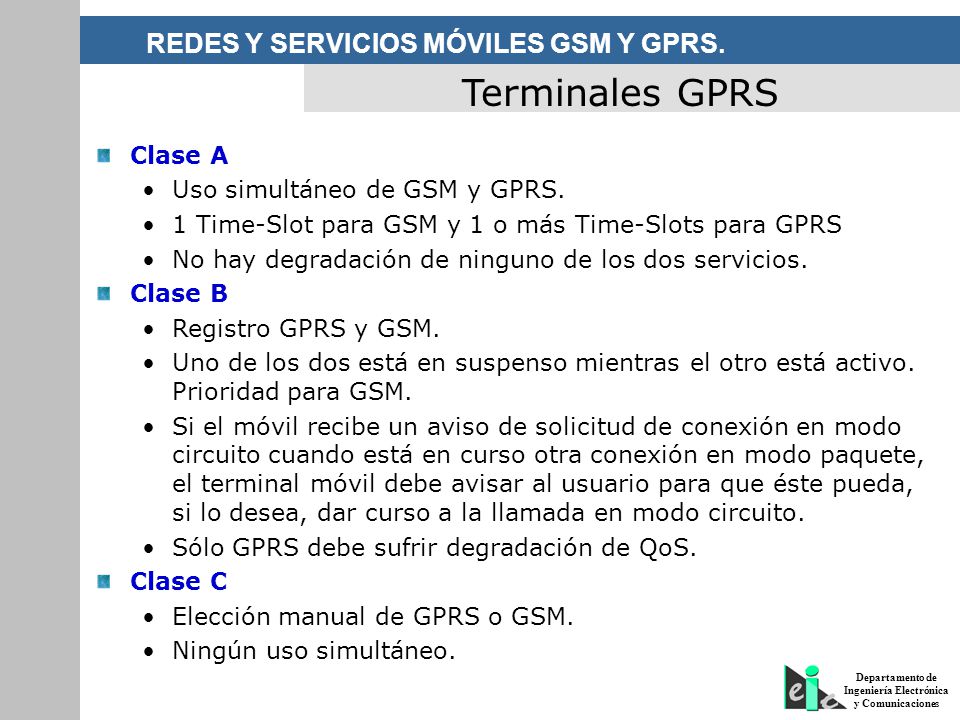 REDES Y SERVICIOS MÓVILES GSM Y GPRS.

Terminales GPRS

Clase A
• Uso simultáneo de GSM y GPRS.
• 1 Time-Slot para GSM y 1 o más Time-Slots para GPRS
• No hay degradación de ninguno de los dos servicios.

Clase B
• Registro GPRS y GSM.
• Uno de los dos está en suspenso mientras el otro está activo. Prioridad para GSM.
• Si el móvil recibe un aviso de solicitud de conexión en modo circuito cuando está en curso otra conexión en modo paquete, el terminal móvil debe avisar al usuario para que éste pueda, si lo desea, dar curso a la llamada en modo circuito.
• Sólo GPRS debe sufrir degradación de QoS.

Clase C
• Elección manual de GPRS o GSM.
• Ningún uso simultáneo.

eie
Departamento de Ingeniería Electrónica y Comunicaciones